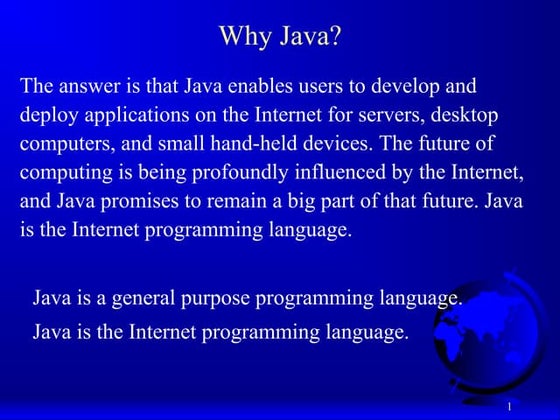 Why Java?

The answer is that Java enables users to develop and deploy applications on the Internet for servers, desktop computers, and small hand-held devices. The future of computing is being profoundly influenced by the Internet, and Java promises to remain a big part of that future. Java is the Internet programming language.

Java is a general purpose programming language.

Java is the Internet programming language.

1